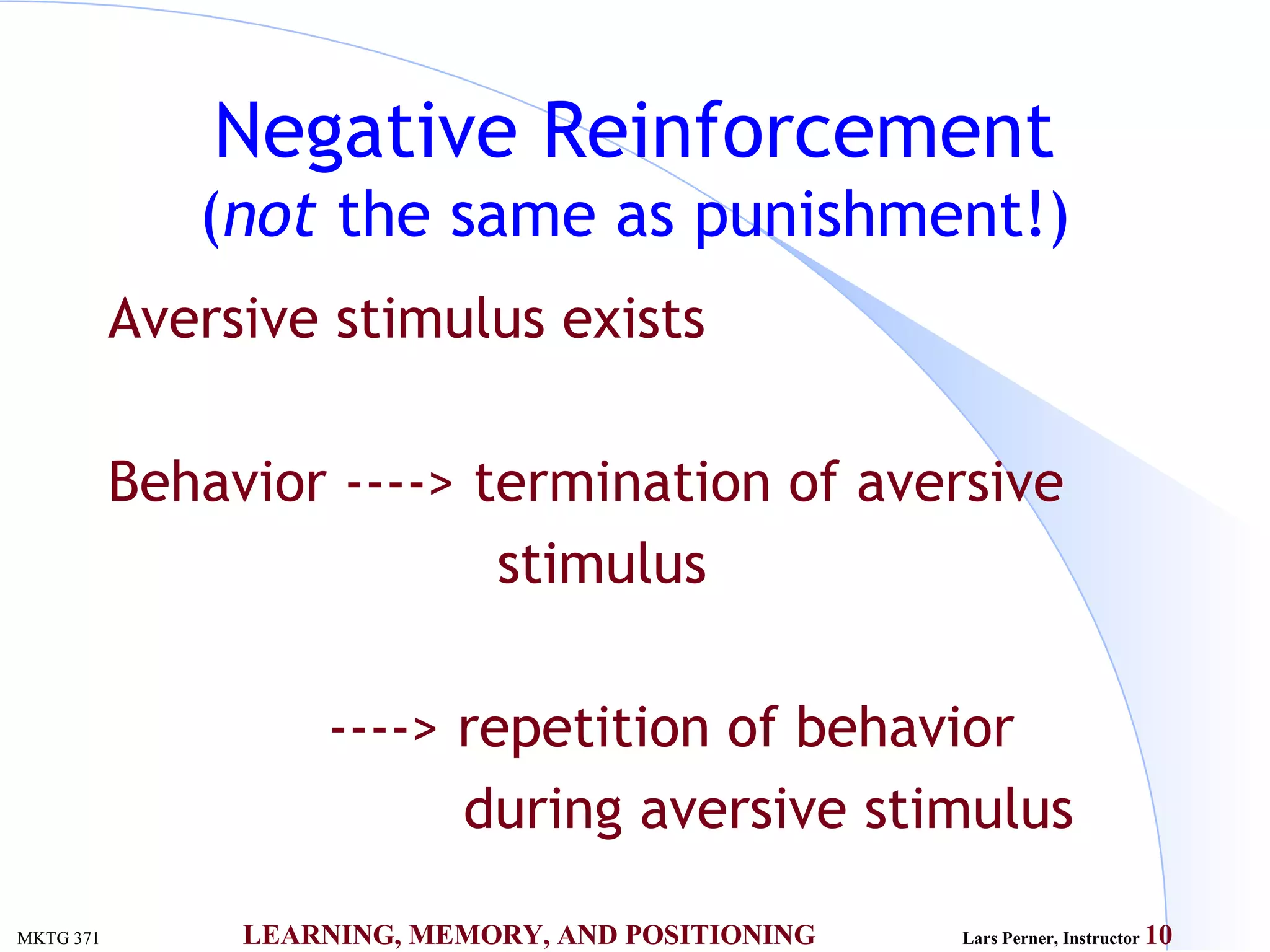 Negative Reinforcement
(not the same as punishment!)

Aversive stimulus exists

Behavior ----> termination of aversive stimulus

----> repetition of behavior during aversive stimulus

MKTG 371 LEARNING, MEMORY, AND POSITIONING Lars Perner, Instructor 10